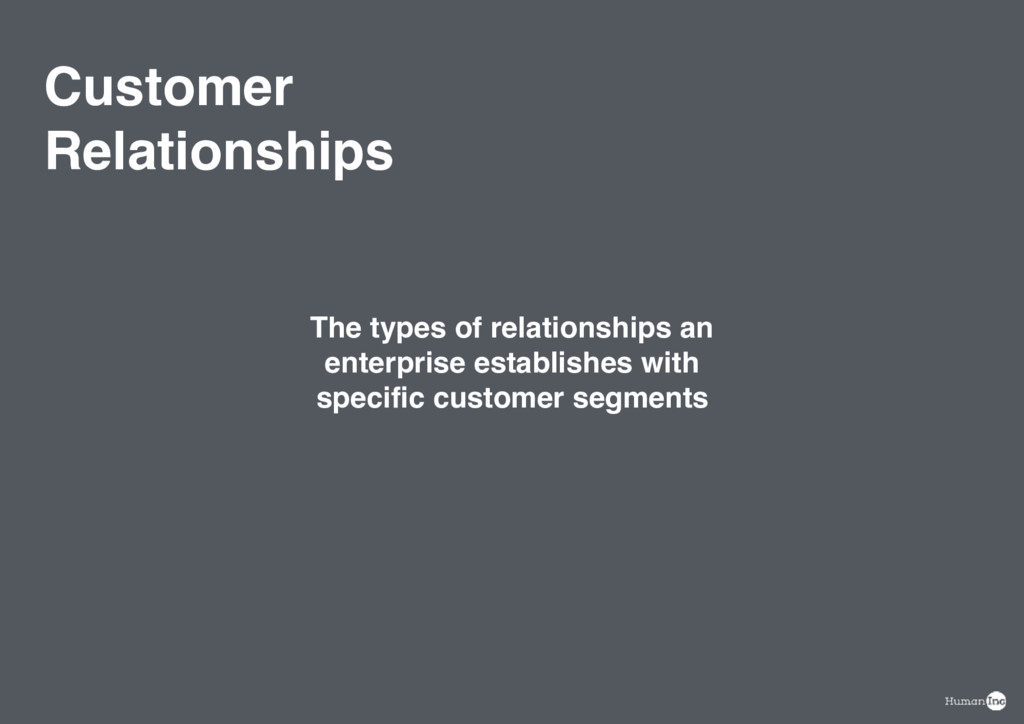 Customer Relationships

The types of relationships an enterprise establishes with specific customer segments

Human Inc